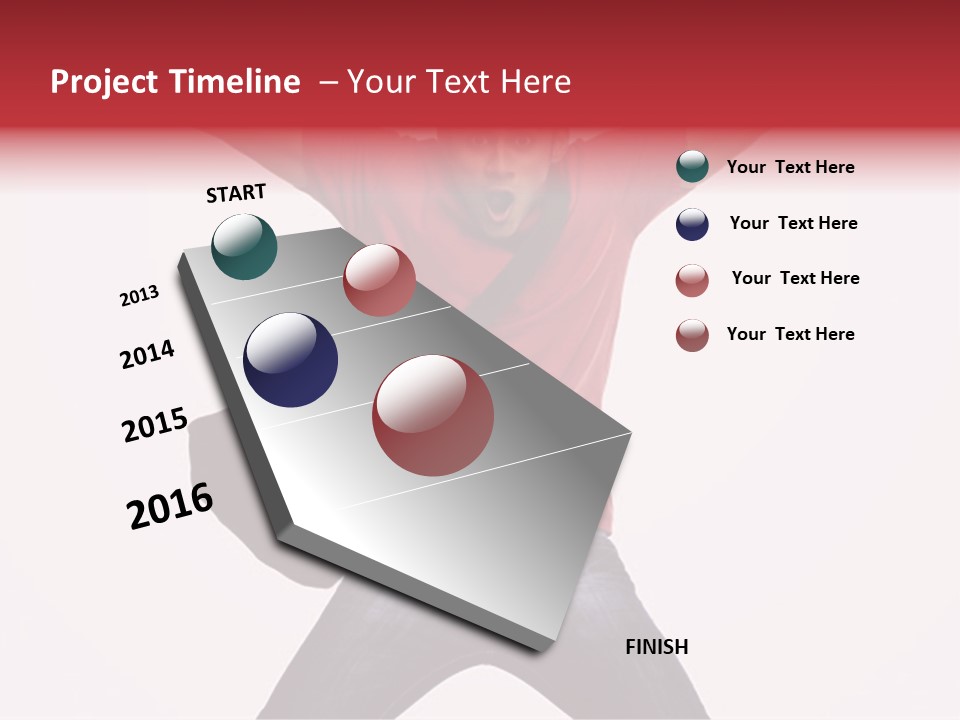 Project Timeline – Your Text Here

START

2013

2014

2015

2016

FINISH

Your Text Here

Your Text Here

Your Text Here

Your Text Here